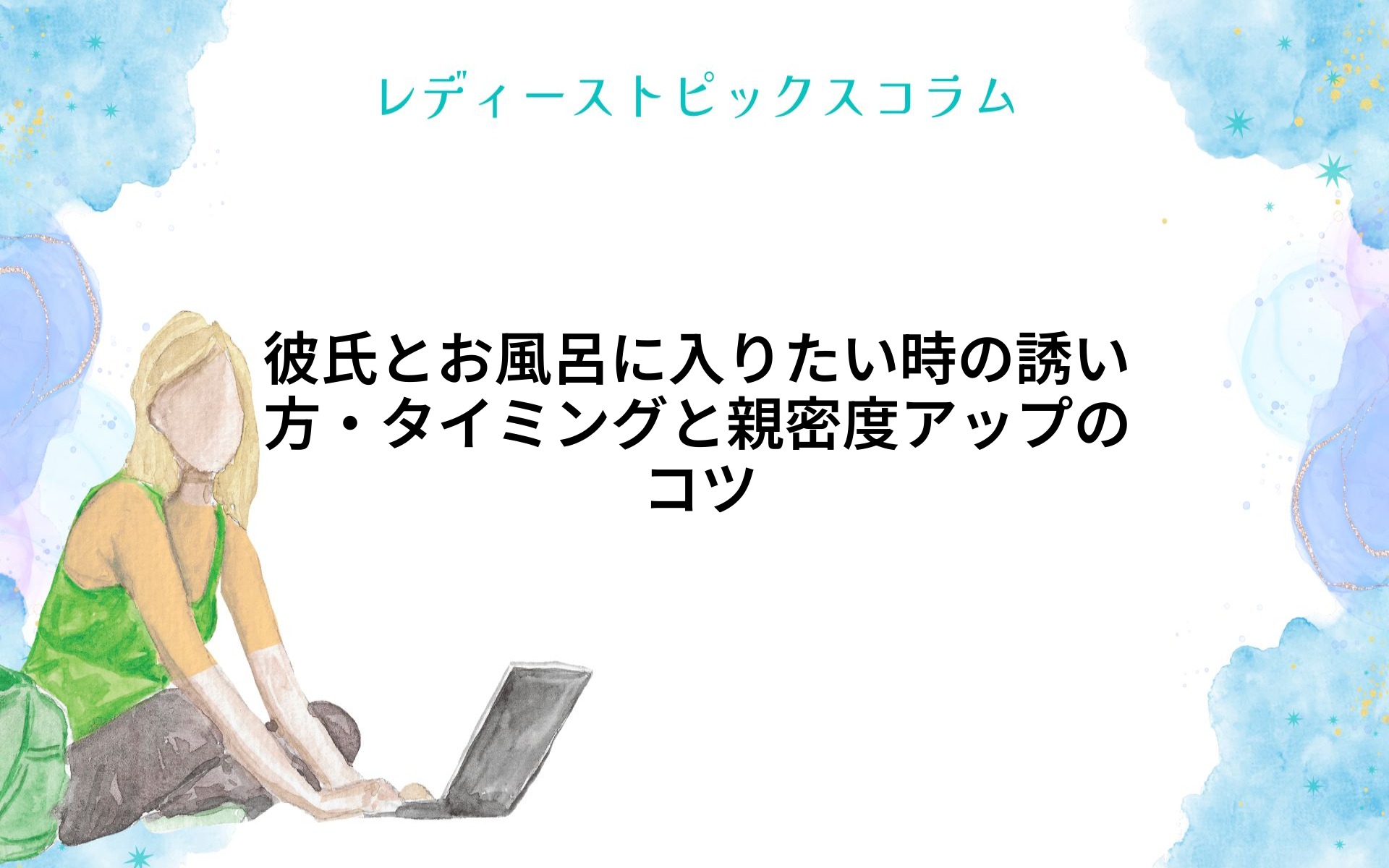 レディーストピックスコラム

彼氏とお風呂に入りたい時の誘い方・タイミングと親密度アップのコツ